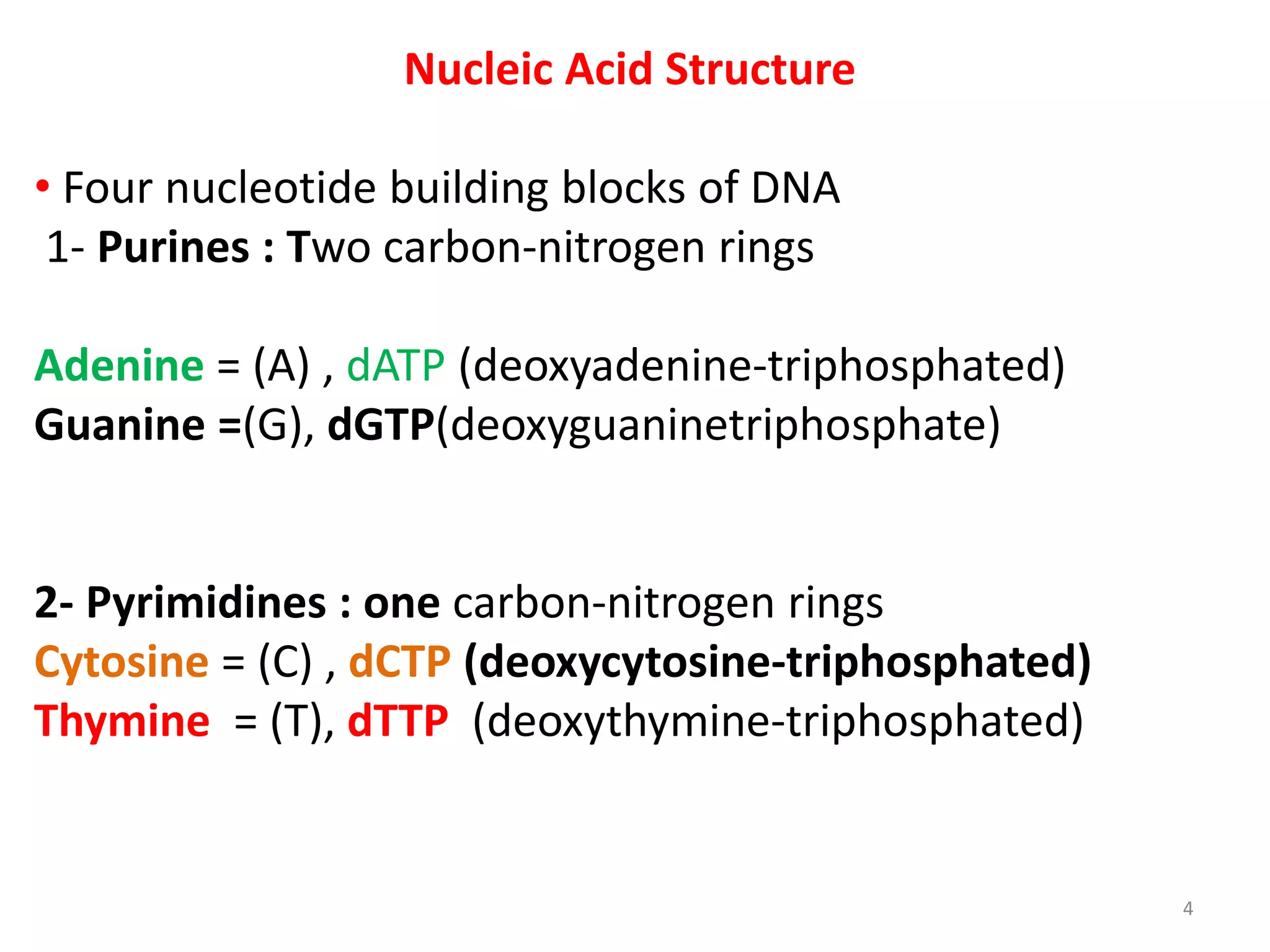 Nucleic Acid Structure

• Four nucleotide building blocks of DNA
1- Purines : Two carbon-nitrogen rings

Adenine = (A) , dATP (deoxyadenine-triphosphated)
Guanine =(G), dGTP(deoxyguaninetriphosphate)

2- Pyrimidines : one carbon-nitrogen rings
Cytosine = (C) , dCTP (deoxycytosine-triphosphated)
Thymine = (T), dTTP (deoxythymine-triphosphated)

4